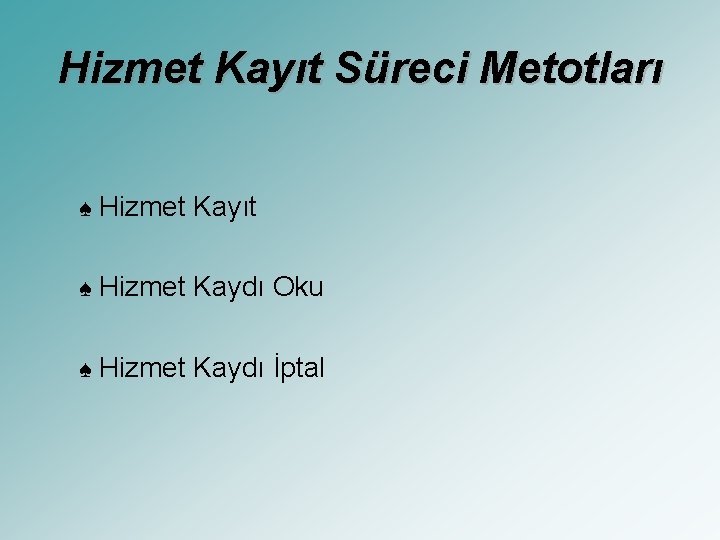 Hizmet Kayıt Süreci Metotları

♠ Hizmet Kayıt

♠ Hizmet Kaydı Oku

♠ Hizmet Kaydı İptal